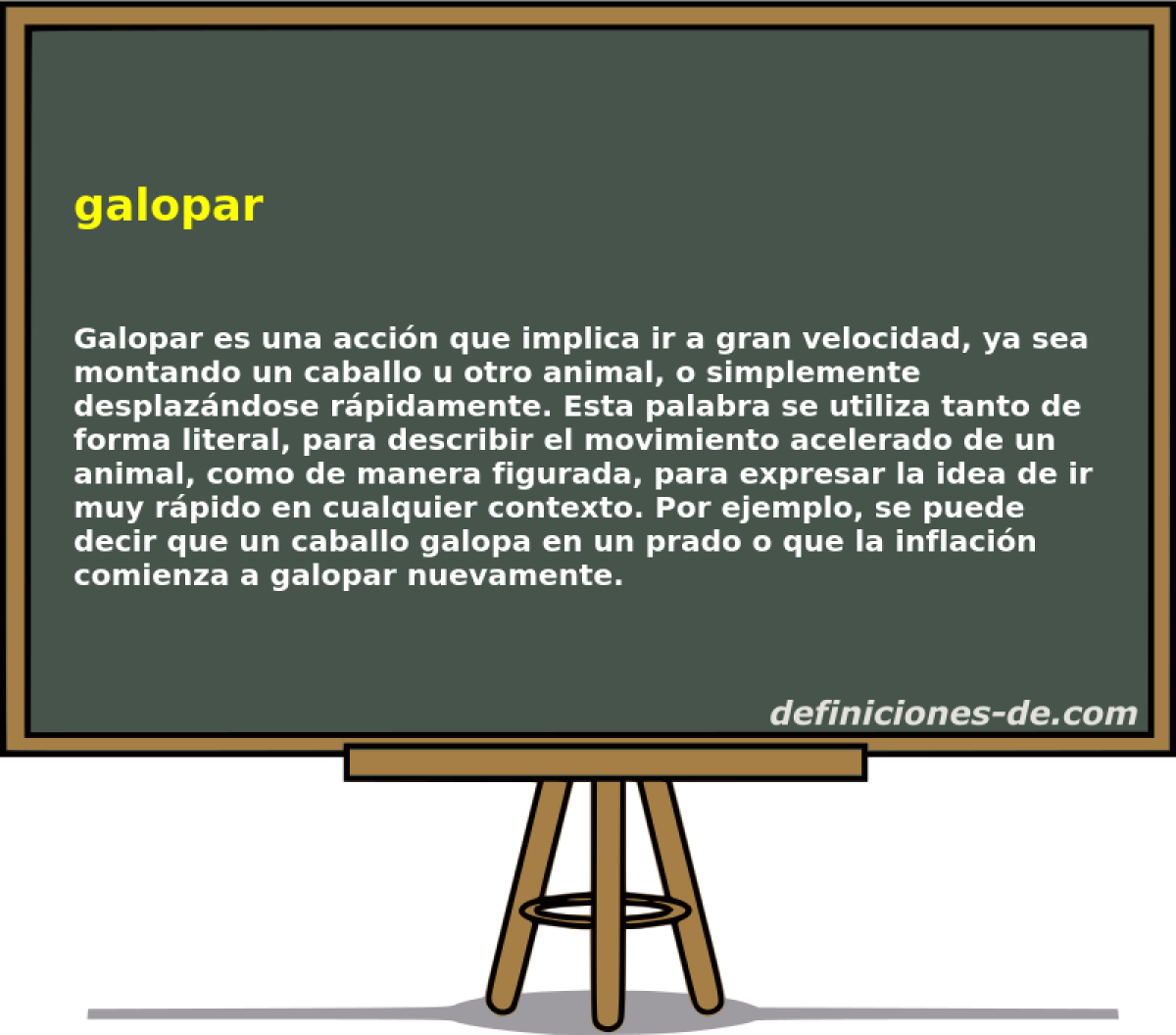 galopar

Galopar es una acción que implica ir a gran velocidad, ya sea montando un caballo u otro animal, o simplemente desplazándose rápidamente. Esta palabra se utiliza tanto de forma literal, para describir el movimiento acelerado de un animal, como de manera figurada, para expresar la idea de ir muy rápido en cualquier contexto. Por ejemplo, se puede decir que un caballo galopa en un prado o que la inflación comienza a galopar nuevamente.

definiciones-de.com